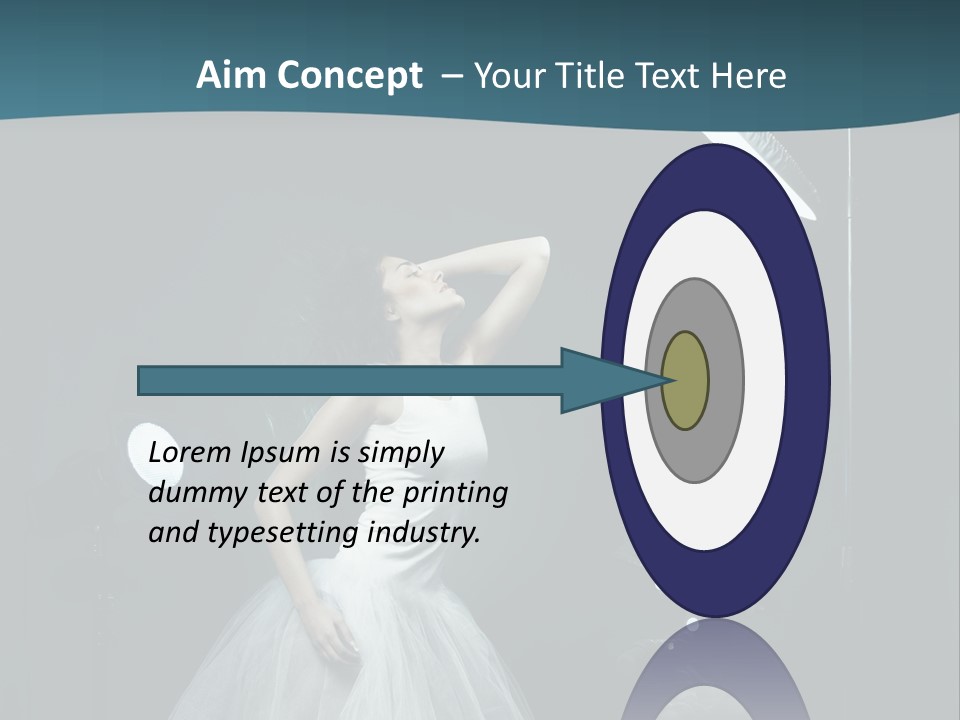 Aim Concept – Your Title Text Here

Lorem Ipsum is simply dummy text of the printing and typesetting industry.